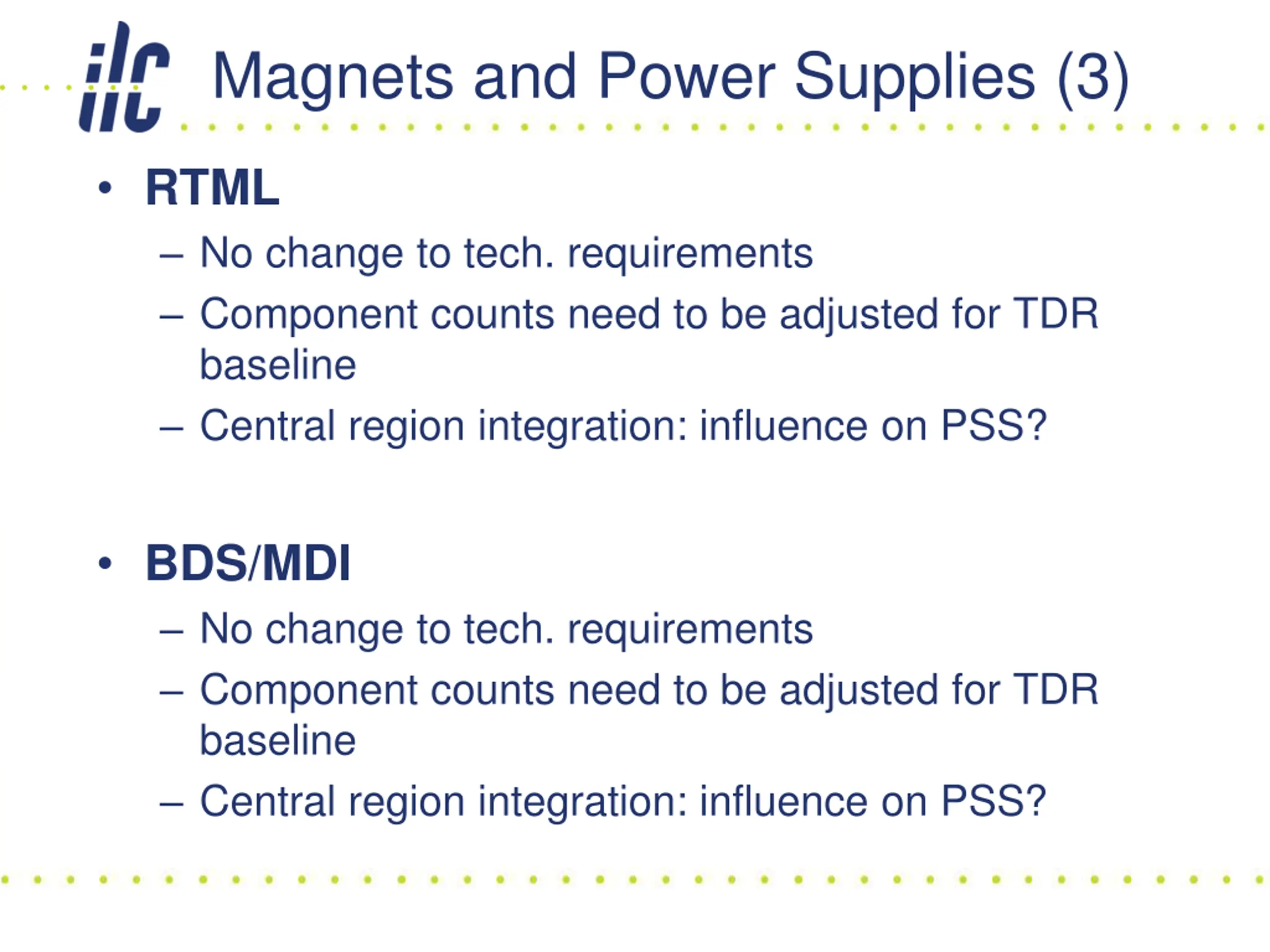 ilc

Magnets and Power Supplies (3)

• RTML
– No change to tech. requirements
– Component counts need to be adjusted for TDR baseline
– Central region integration: influence on PSS?

• BDS/MDI
– No change to tech. requirements
– Component counts need to be adjusted for TDR baseline
– Central region integration: influence on PSS?